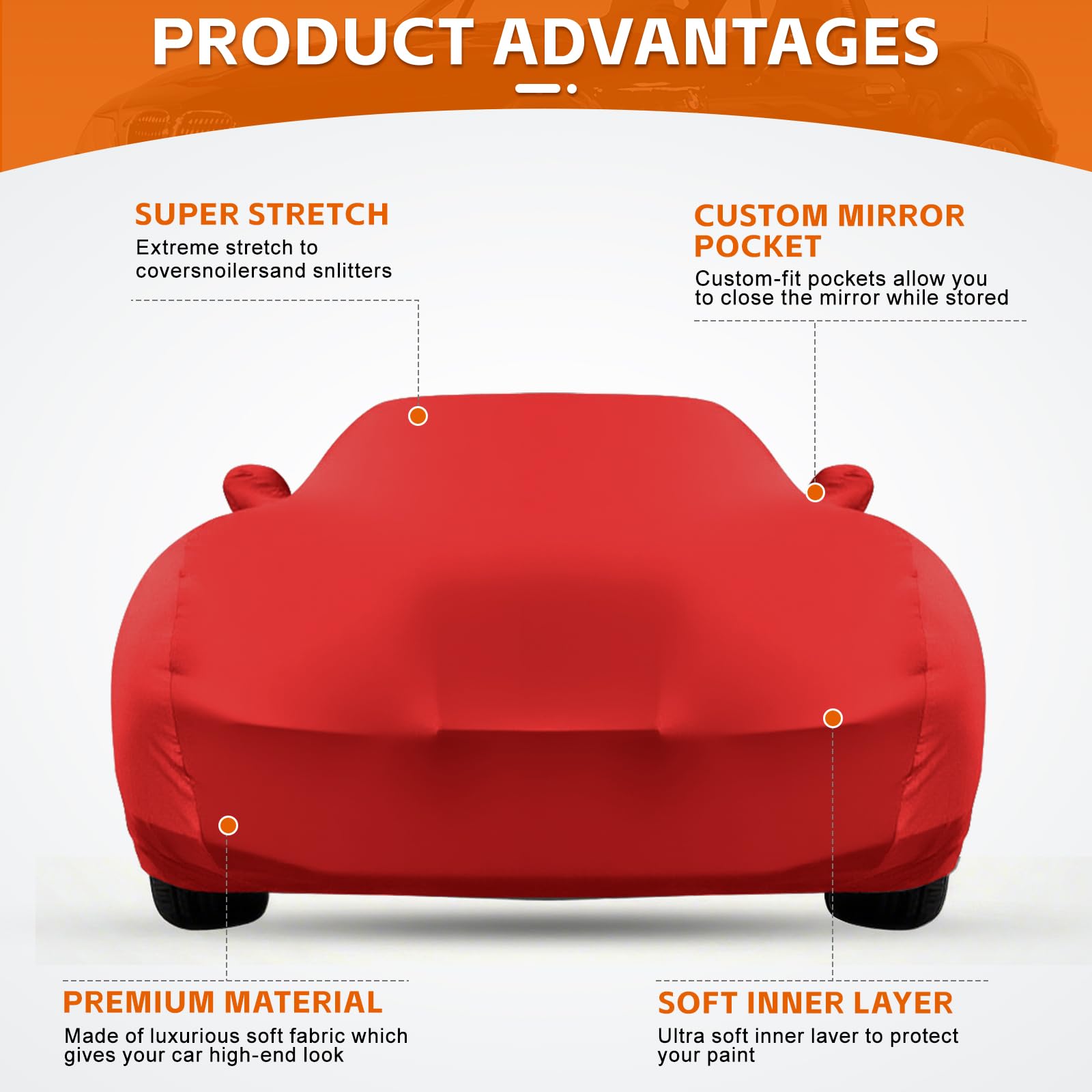 PRODUCT ADVANTAGES

SUPER STRETCH
Extreme stretch to coversnoilersand snlitters

CUSTOM MIRROR POCKET
Custom-fit pockets allow you to close the mirror while stored

PREMIUM MATERIAL
Made of luxurious soft fabric which gives your car high-end look

SOFT INNER LAYER
Ultra soft inner laver to protect your paint